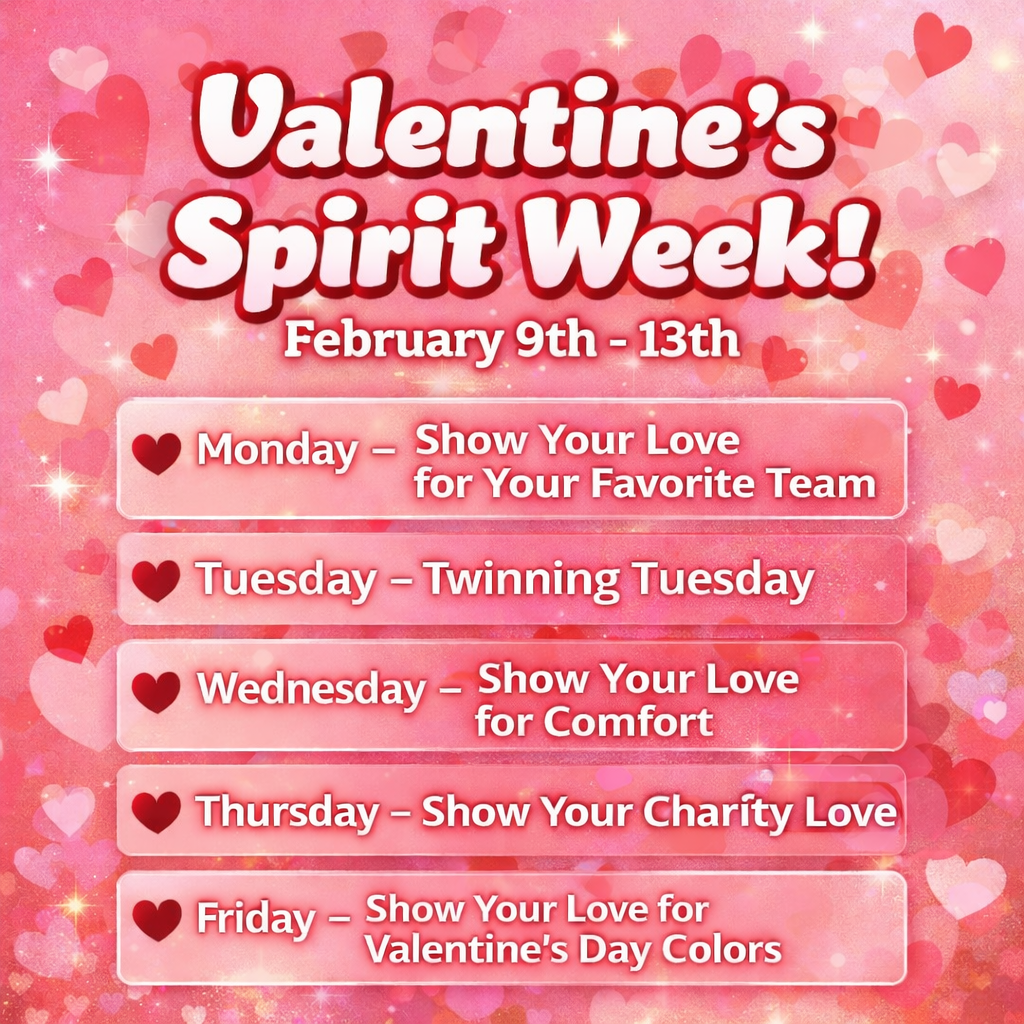 Valentine's Spirit Week!

February 9th - 13th

Monday – Show Your Love for Your Favorite Team

Tuesday – Twinning Tuesday

Wednesday – Show Your Love for Comfort

Thursday – Show Your Charity Love

Friday – Show Your Love for Valentine's Day Colors